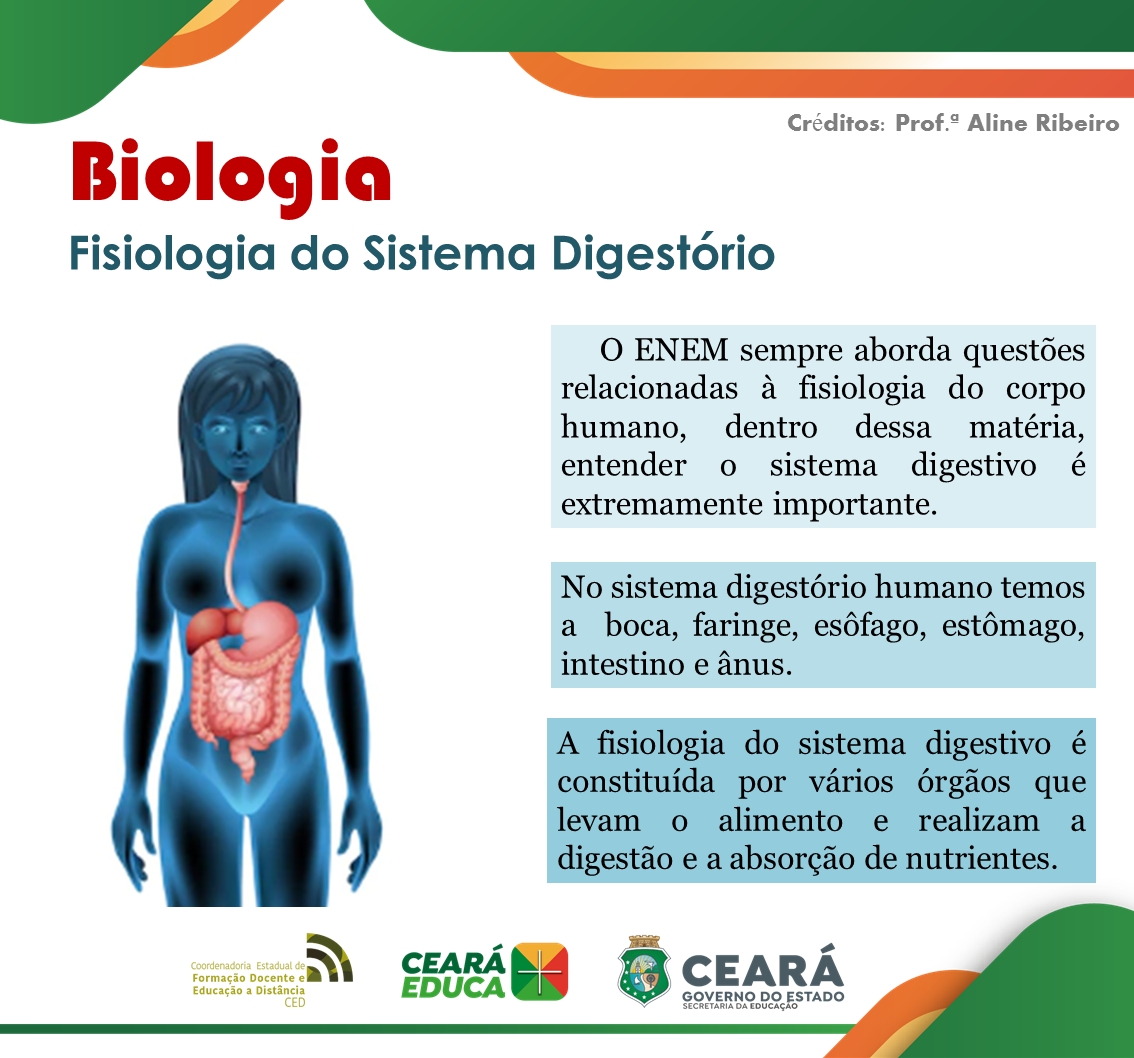 Créditos: Prof.ª Aline Ribeiro

Biologia

Fisiologia do Sistema Digestório

O ENEM sempre aborda questões relacionadas à fisiologia do corpo humano, dentro dessa matéria, entender o sistema digestivo é extremamente importante.

No sistema digestório humano temos a boca, faringe, esôfago, estômago, intestino e ânus.

A fisiologia do sistema digestivo é constituída por vários órgãos que levam o alimento e realizam a digestão e a absorção de nutrientes.

Coordenadoria Estadual de Formação Docente e Educação a Distância CED

CEARÁ EDUCA

CEARÁ GOVERNO DO ESTADO SECRETARIA DA EDUCAÇÃO